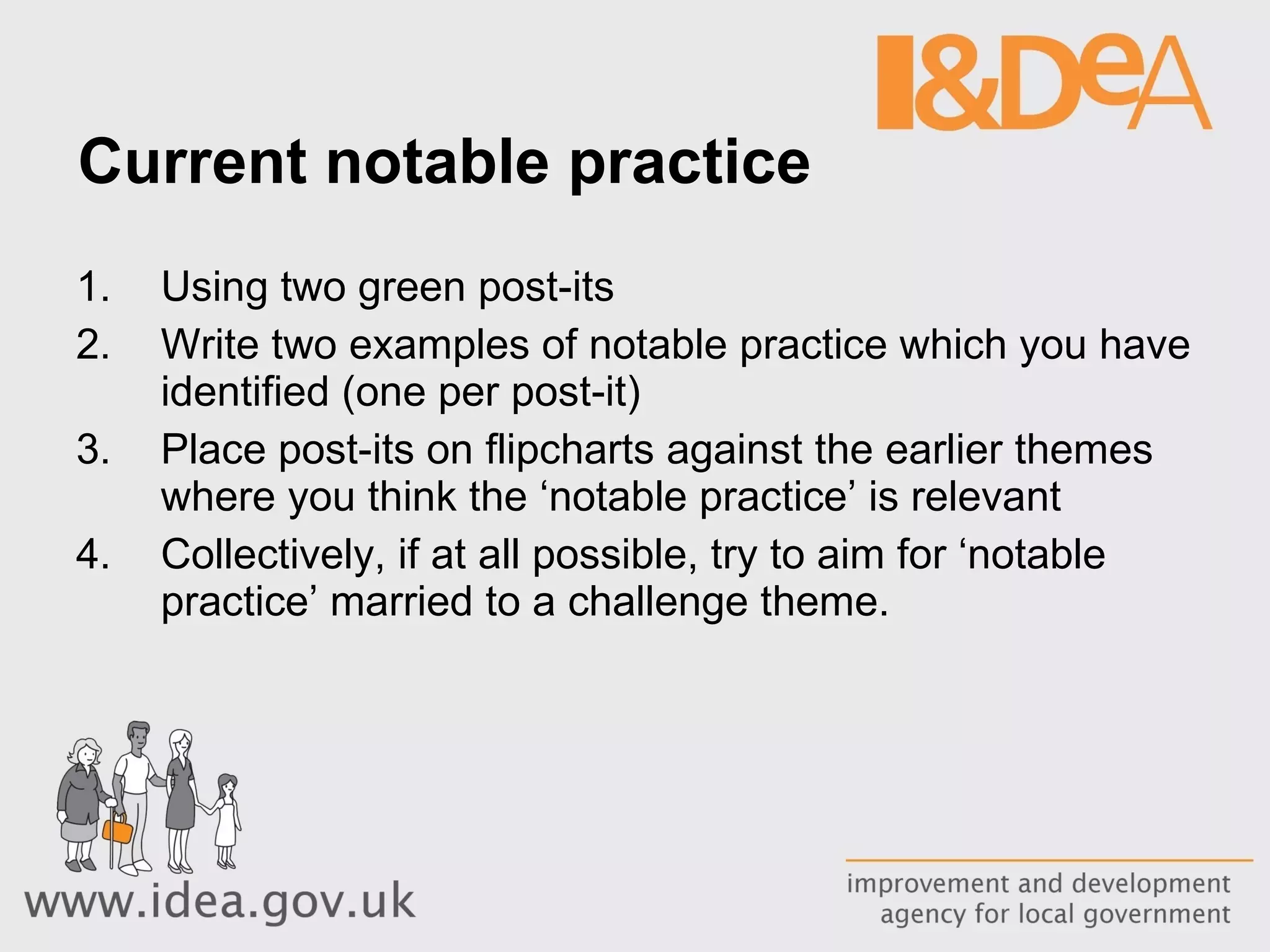 I&DeA

Current notable practice

1. Using two green post-its
2. Write two examples of notable practice which you have identified (one per post-it)
3. Place post-its on flipcharts against the earlier themes where you think the ‘notable practice’ is relevant
4. Collectively, if at all possible, try to aim for ‘notable practice’ married to a challenge theme.

www.idea.gov.uk

improvement and development agency for local government